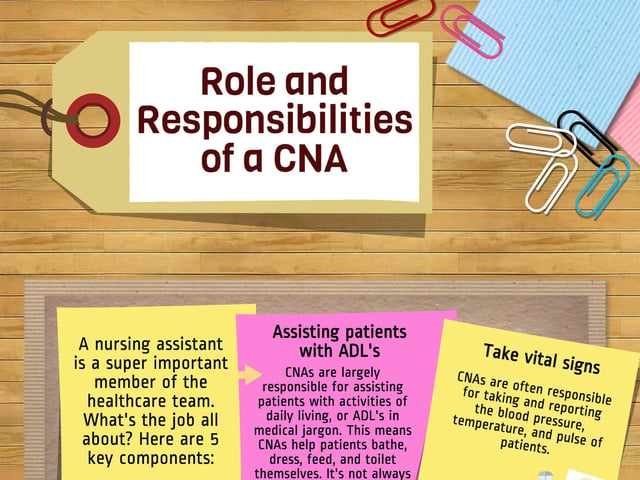 Role and Responsibilities of a CNA

A nursing assistant is a super important member of the healthcare team. What's the job all about? Here are 5 key components:

Assisting patients with ADL's

CNAs are largely responsible for assisting patients with activities of daily living, or ADL's in medical jargon. This means CNAs help patients bathe, dress, feed, and toilet themselves. It's not always

Take vital signs

CNAs are often responsible for taking and reporting the blood pressure, temperature, and pulse of patients.